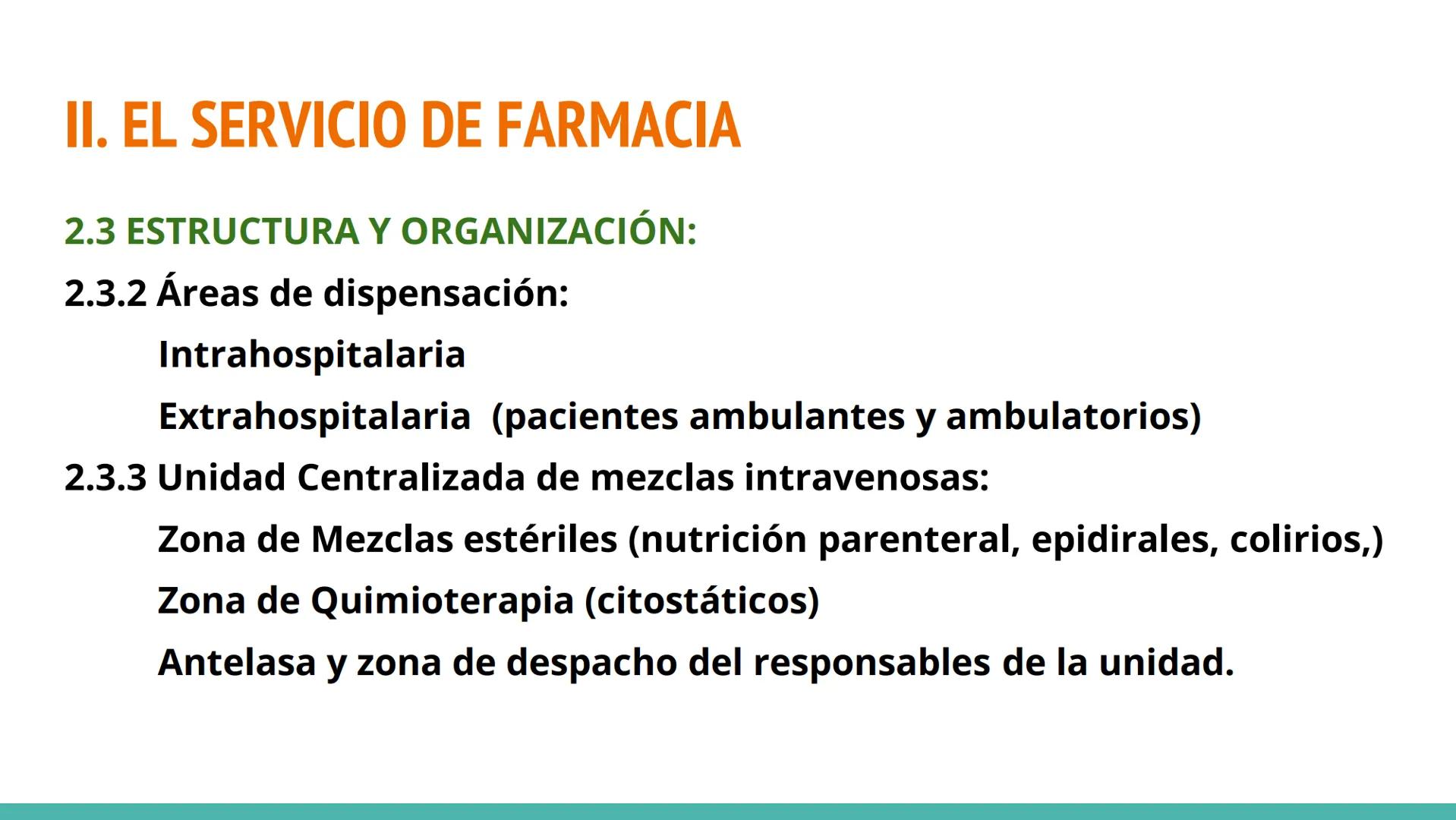 II. EL SERVICIO DE FARMACIA

2.3 ESTRUCTURA Y ORGANIZACIÓN:

2.3.2 Áreas de dispensación:

Intrahospitalaria

Extrahospitalaria (pacientes ambulantes y ambulatorios)

2.3.3 Unidad Centralizada de mezclas intravenosas:

Zona de Mezclas estériles (nutrición parenteral, epidirales, colirios,)

Zona de Quimioterapia (citostáticos)

Antelasa y zona de despacho del responsables de la unidad.